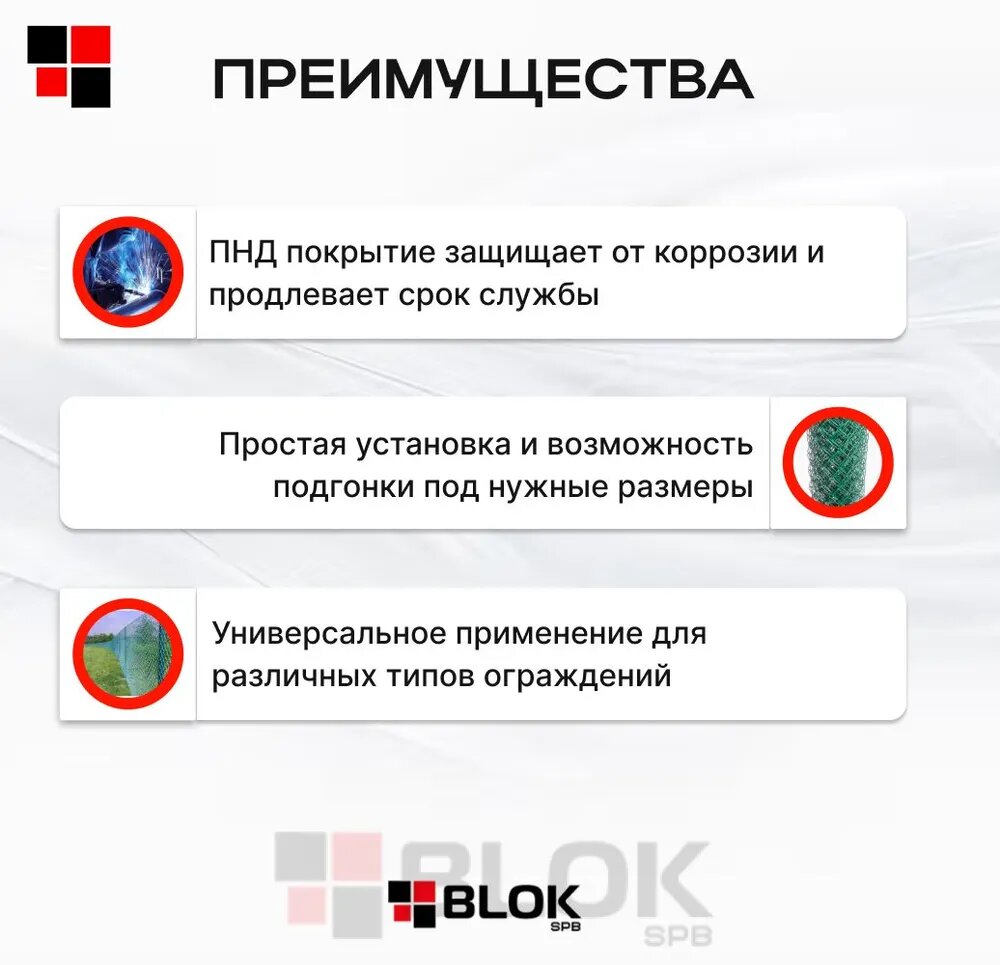 ПРЕИМУЩЕСТВА

ПНД покрытие защищает от коррозии и продлевает срок службы

Простая установка и возможность подгонки под нужные размеры

Универсальное применение для различных типов ограждений

BLOK SPB

BLOK SPB